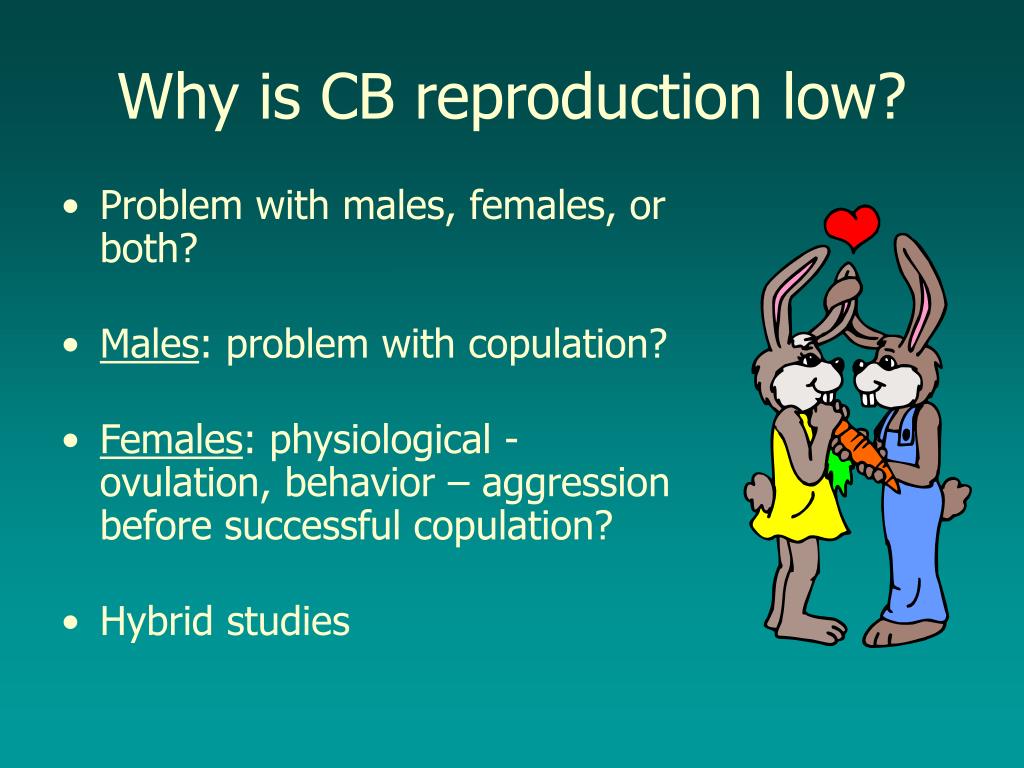 Why is CB reproduction low?

• Problem with males, females, or both?

• Males: problem with copulation?

• Females: physiological - ovulation, behavior – aggression before successful copulation?

• Hybrid studies